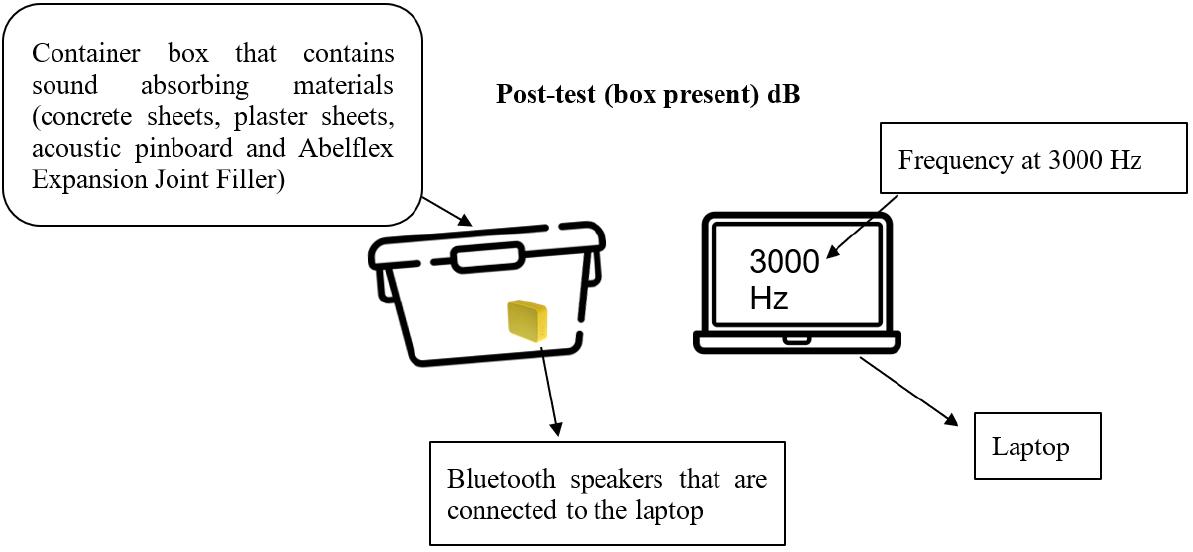 Container box that contains sound absorbing materials (concrete sheets, plaster sheets, acoustic pinboard and Abelflex Expansion Joint Filler)

Post-test (box present) dB

Frequency at 3000 Hz

3000 Hz

Bluetooth speakers that are connected to the laptop

Laptop